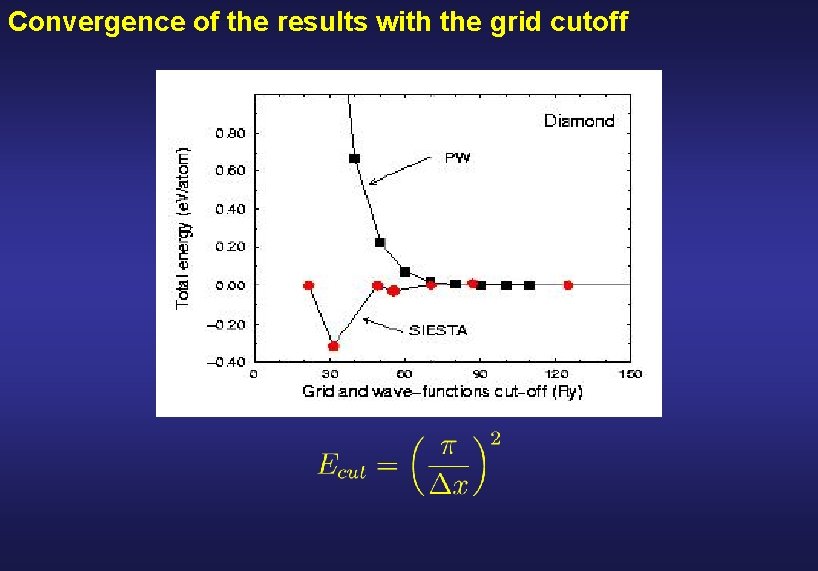 Convergence of the results with the grid cutoff

Diamond

PW

SIESTA

Total energy (eV/atom)

0.80
0.60
0.40
0.20
0.00
−0.20
−0.40

0
30
60
90
120
150

Grid and wave−functions cut−off (Ry)

$E_{cut} = \left(\frac{\pi}{\Delta x}\right)^2$